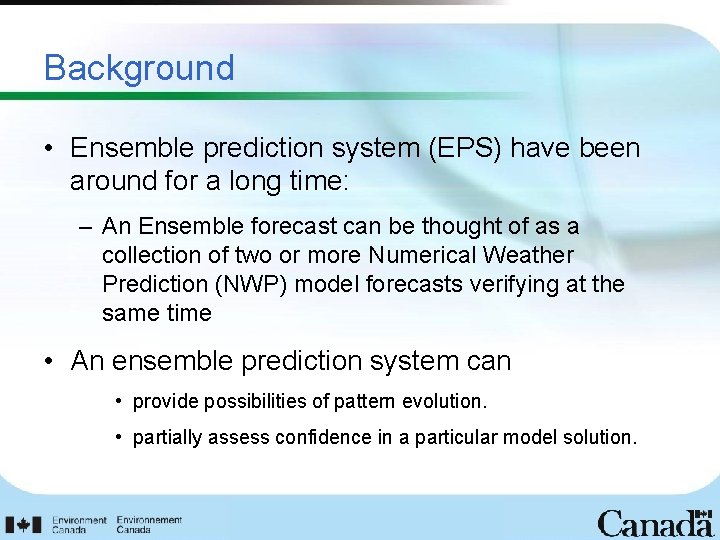 Background

• Ensemble prediction system (EPS) have been around for a long time:

– An Ensemble forecast can be thought of as a collection of two or more Numerical Weather Prediction (NWP) model forecasts verifying at the same time

• An ensemble prediction system can

• provide possibilities of pattern evolution.

• partially assess confidence in a particular model solution.

Environment Canada Environnement Canada

Canada